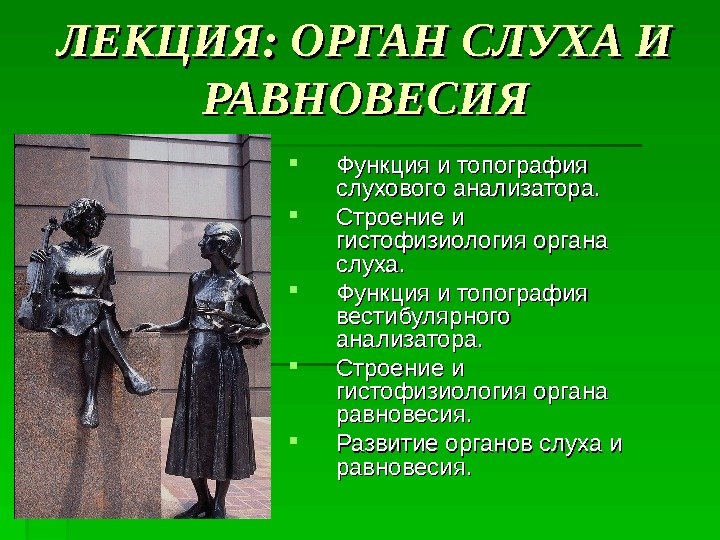 ЛЕКЦИЯ: ОРГАН СЛУХА И РАВНОВЕСИЯ

- Функция и топография слухового анализатора.
- Строение и гистофизиология органа слуха.
- Функция и топография вестибулярного анализатора.
- Строение и гистофизиология органа равновесия.
- Развитие органов слуха и равновесия.